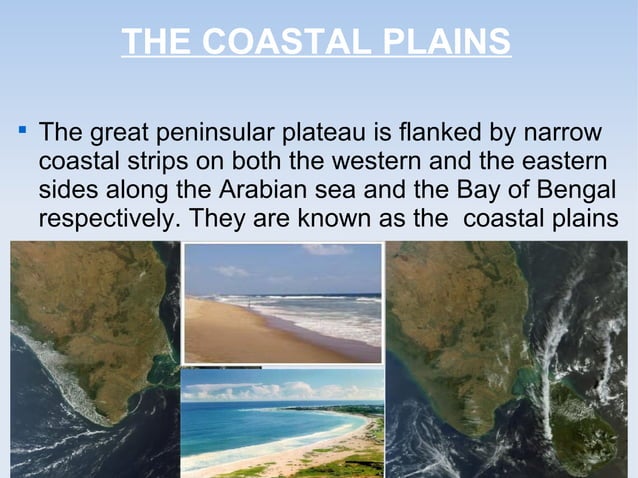 THE COASTAL PLAINS

▪ The great peninsular plateau is flanked by narrow coastal strips on both the western and the eastern sides along the Arabian sea and the Bay of Bengal respectively. They are known as the  coastal plains